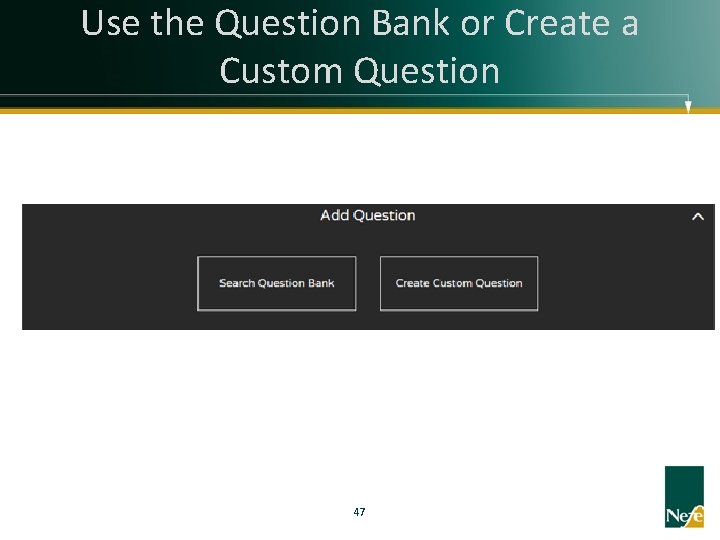 Use the Question Bank or Create a Custom Question

Add Question

Search Question Bank

Create Custom Question

47

Nefe